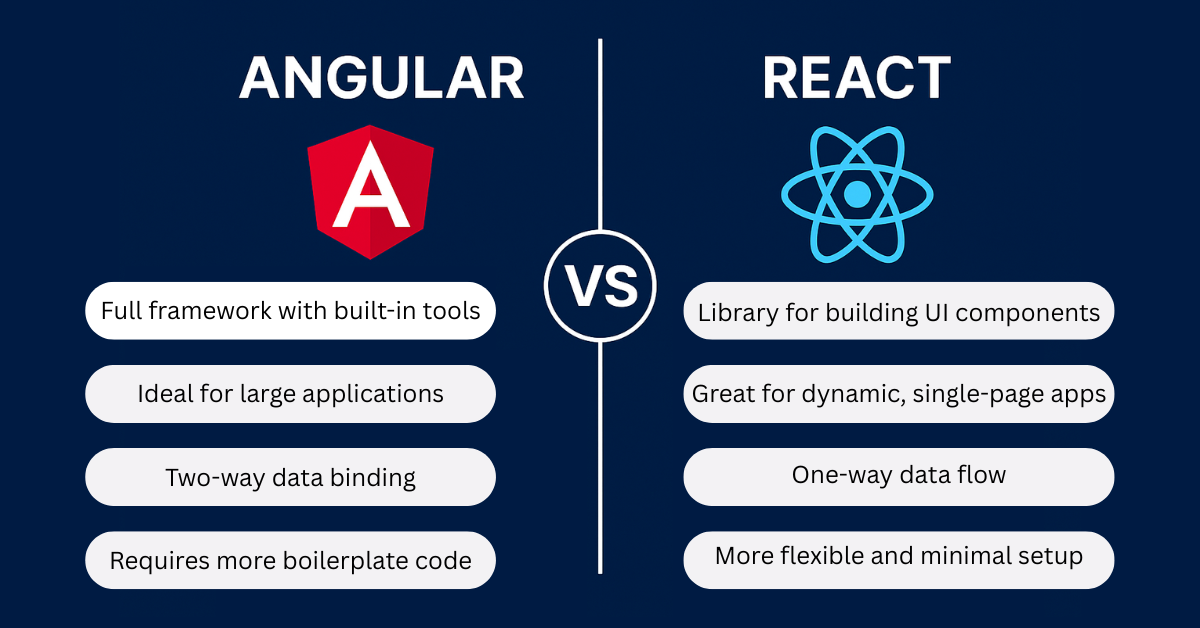 ANGULAR

A

Full framework with built-in tools

Ideal for large applications

Two-way data binding

Requires more boilerplate code

VS

REACT

Library for building UI components

Great for dynamic, single-page apps

One-way data flow

More flexible and minimal setup